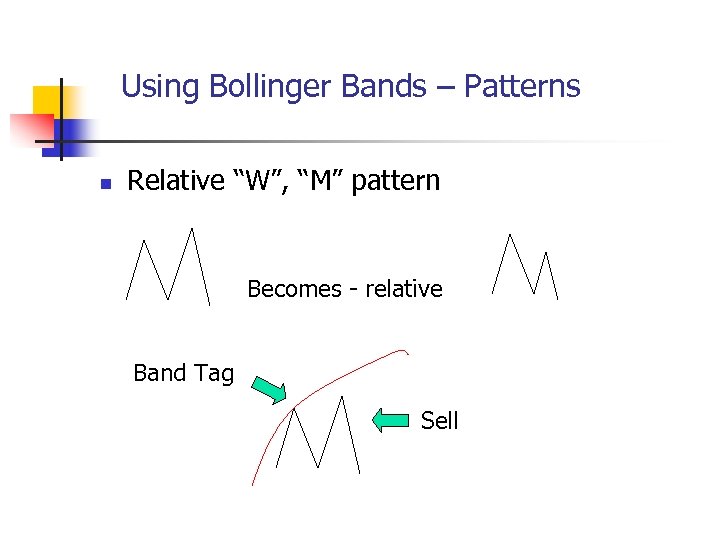 Using Bollinger Bands – Patterns

Relative “W”, “M” pattern

Becomes - relative

Band Tag

Sell